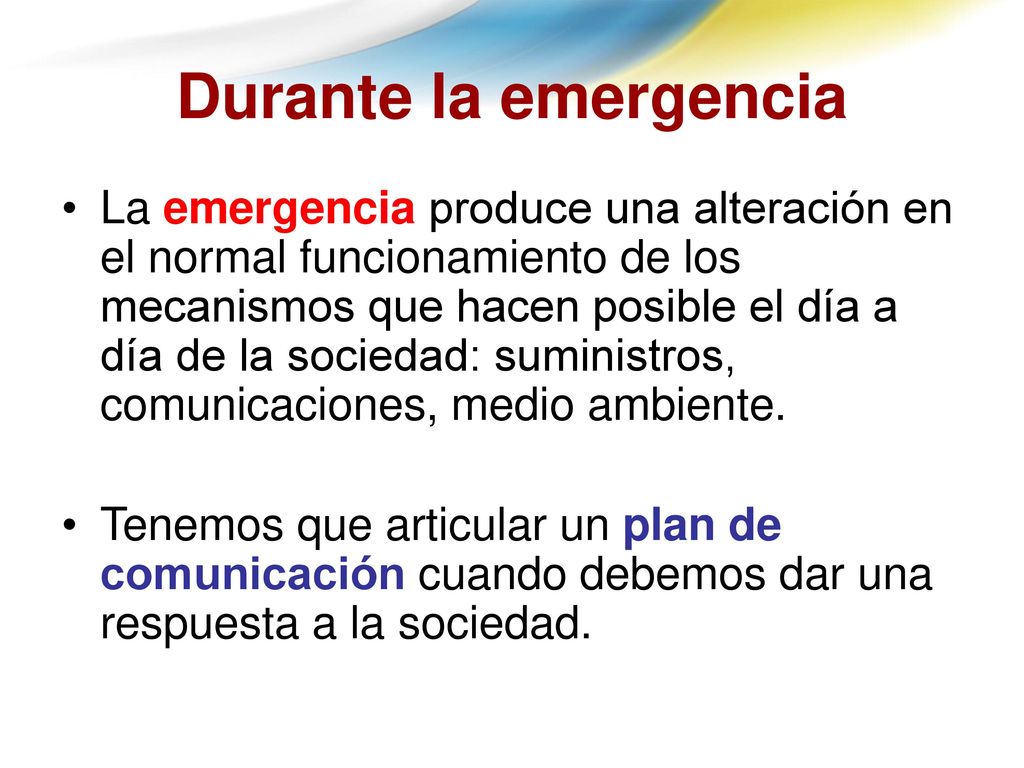 Durante la emergencia

• La emergencia produce una alteración en el normal funcionamiento de los mecanismos que hacen posible el día a día de la sociedad: suministros, comunicaciones, medio ambiente.

• Tenemos que articular un plan de comunicación cuando debemos dar una respuesta a la sociedad.